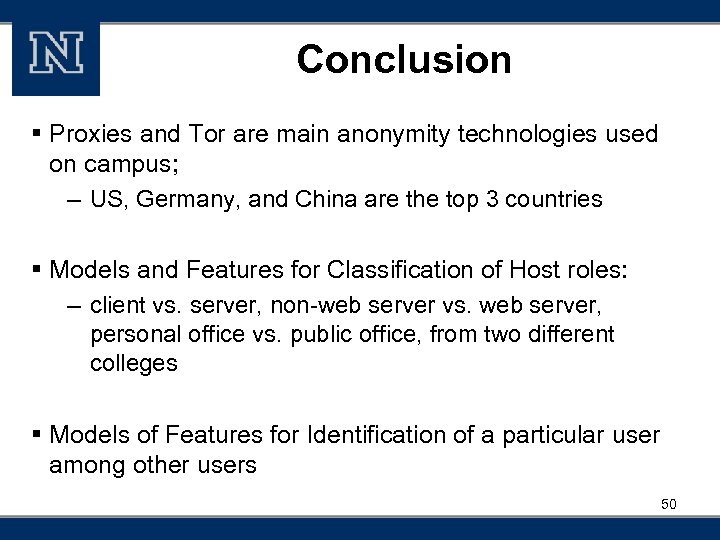 N

Conclusion

▪ Proxies and Tor are main anonymity technologies used on campus;
– US, Germany, and China are the top 3 countries

▪ Models and Features for Classification of Host roles:
– client vs. server, non-web server vs. web server, personal office vs. public office, from two different colleges

▪ Models of Features for Identification of a particular user among other users

50